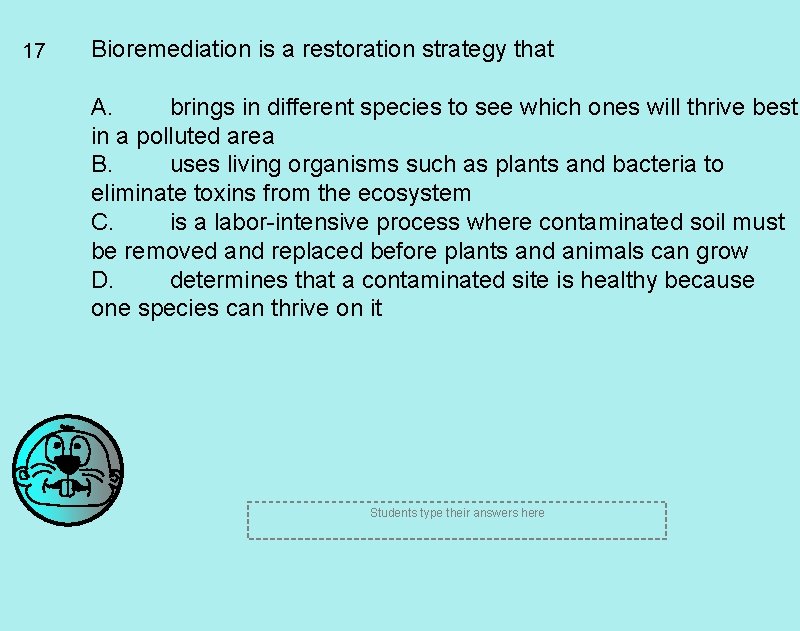 17 Bioremediation is a restoration strategy that

A. brings in different species to see which ones will thrive best in a polluted area
B. uses living organisms such as plants and bacteria to eliminate toxins from the ecosystem
C. is a labor-intensive process where contaminated soil must be removed and replaced before plants and animals can grow
D. determines that a contaminated site is healthy because one species can thrive on it

Students type their answers here